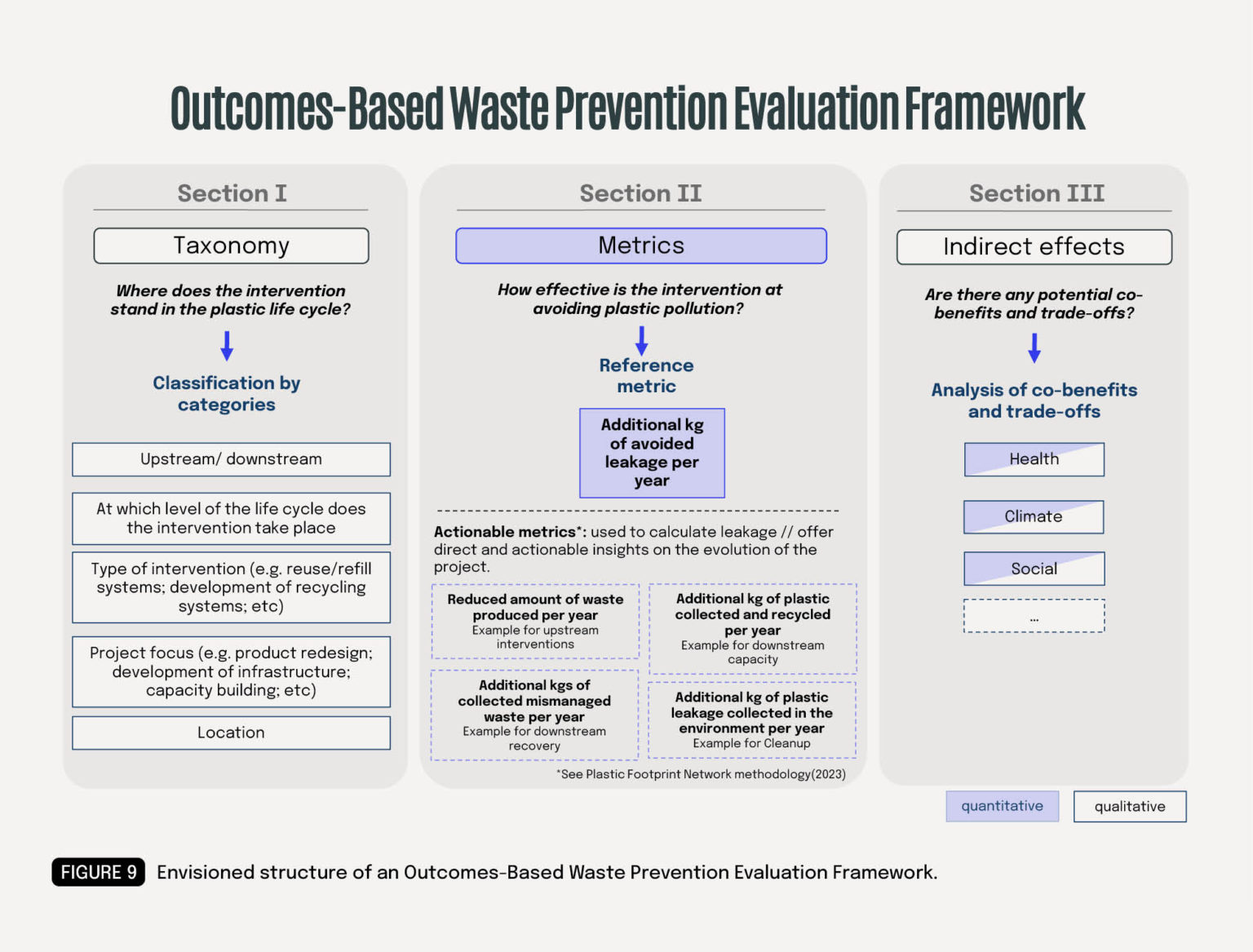 Outcomes-Based Waste Prevention Evaluation Framework

Section I

Taxonomy

Where does the intervention stand in the plastic life cycle?

Classification by categories

Upstream/ downstream

At which level of the life cycle does the intervention take place

Type of intervention (e.g. reuse/refill systems; development of recycling systems; etc)

Project focus (e.g. product redesign; development of infrastructure; capacity building; etc)

Location

Section II

Metrics

How effective is the intervention at avoiding plastic pollution?

Reference metric

Additional kg of avoided leakage per year

Actionable metrics*: used to calculate leakage // offer direct and actionable insights on the evolution of the project.

Reduced amount of waste produced per year
Example for upstream interventions

Additional kg of plastic collected and recycled per year
Example for downstream capacity

Additional kgs of collected mismanaged waste per year
Example for downstream recovery

Additional kg of plastic leakage collected in the environment per year
Example for Cleanup

*See Plastic Footprint Network methodology(2023)

Section III

Indirect effects

Are there any potential co-benefits and trade-offs?

Analysis of co-benefits and trade-offs

Health

Climate

Social

...

quantitative

qualitative

FIGURE 9 Envisioned structure of an Outcomes-Based Waste Prevention Evaluation Framework.